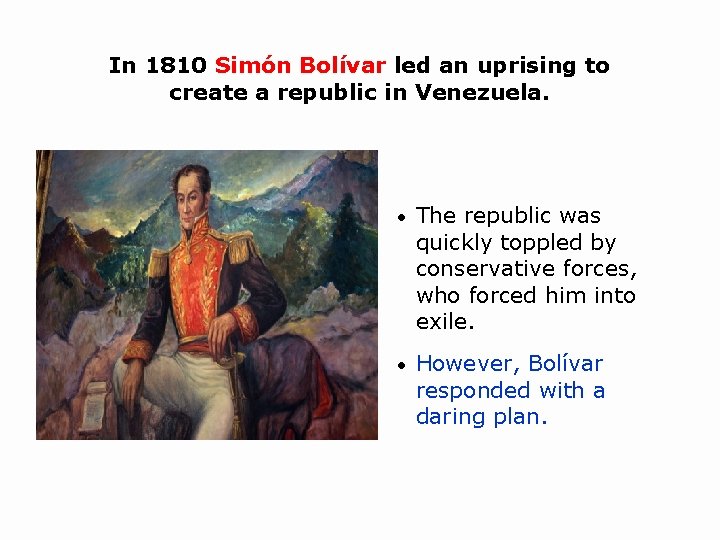 In 1810 Simón Bolívar led an uprising to create a republic in Venezuela.

• The republic was quickly toppled by conservative forces, who forced him into exile.

• However, Bolívar responded with a daring plan.